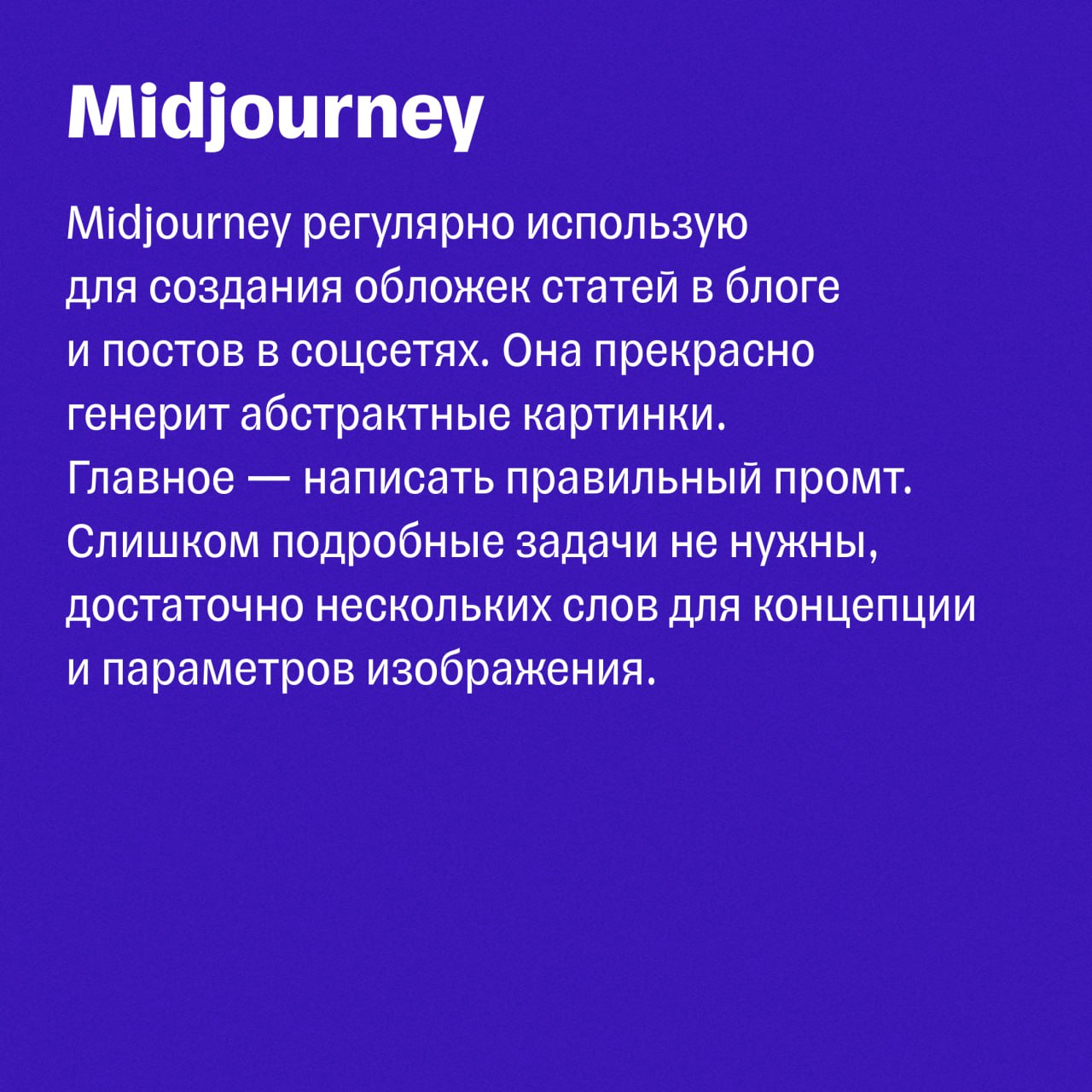 Midjourney

Midjourney регулярно использую для создания обложек статей в блоге и постов в соцсетях. Она прекрасно генерит абстрактные картинки. Главное — написать правильный промт. Слишком подробные задачи не нужны, достаточно нескольких слов для концепции и параметров изображения.